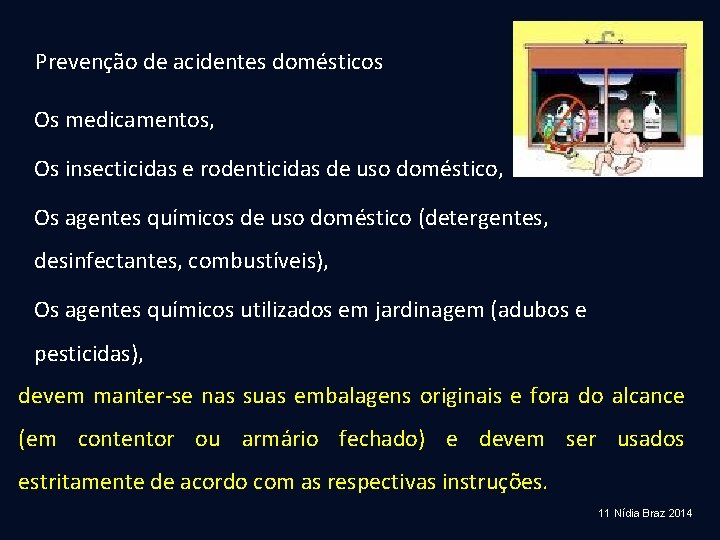 Prevenção de acidentes domésticos

Os medicamentos,

Os insecticidas e rodenticidas de uso doméstico,

Os agentes químicos de uso doméstico (detergentes, desinfectantes, combustíveis),

Os agentes químicos utilizados em jardinagem (adubos e pesticidas),

devem manter-se nas suas embalagens originais e fora do alcance (em contentor ou armário fechado) e devem ser usados estritamente de acordo com as respectivas instruções.

11 Nídia Braz 2014